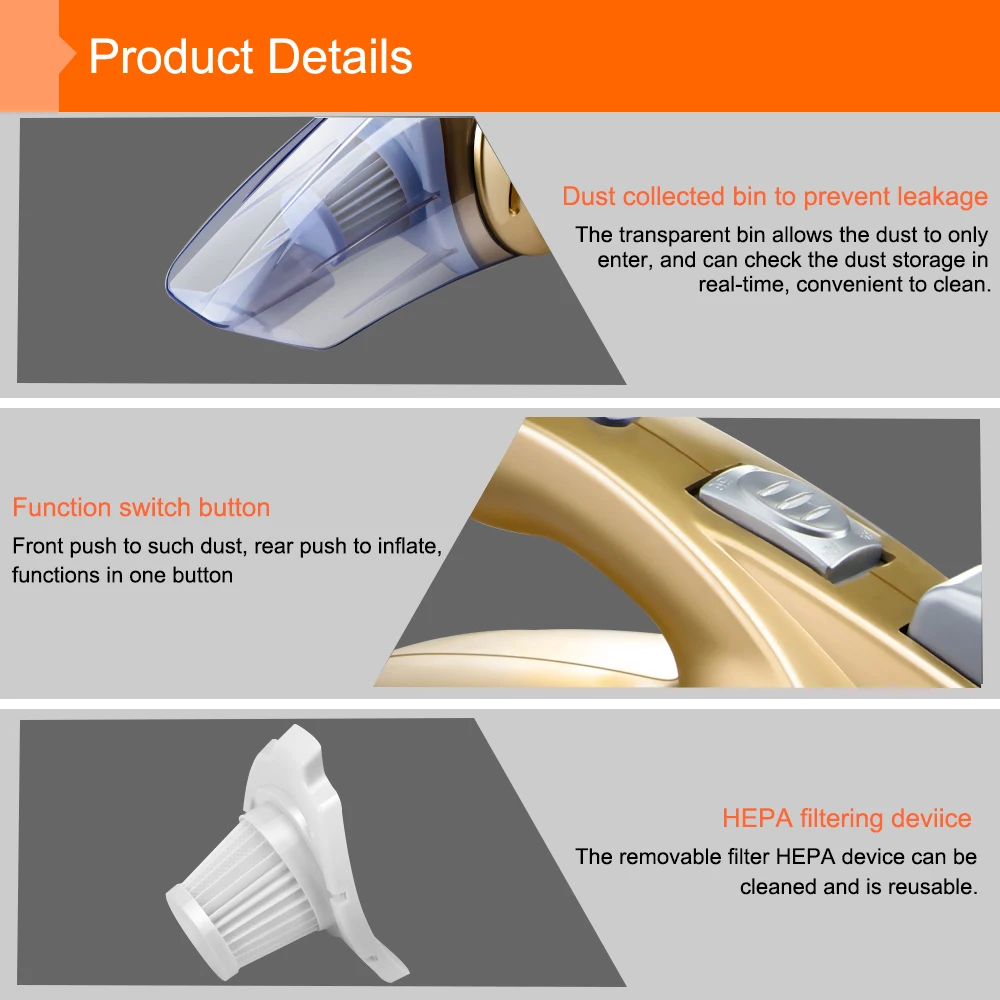 Product Details

Dust collected bin to prevent leakage

The transparent bin allows the dust to only enter, and can check the dust storage in real-time, convenient to clean.

Function switch button

Front push to such dust, rear push to inflate, functions in one button

HEPA filtering deviice

The removable filter HEPA device can be cleaned and is reusable.